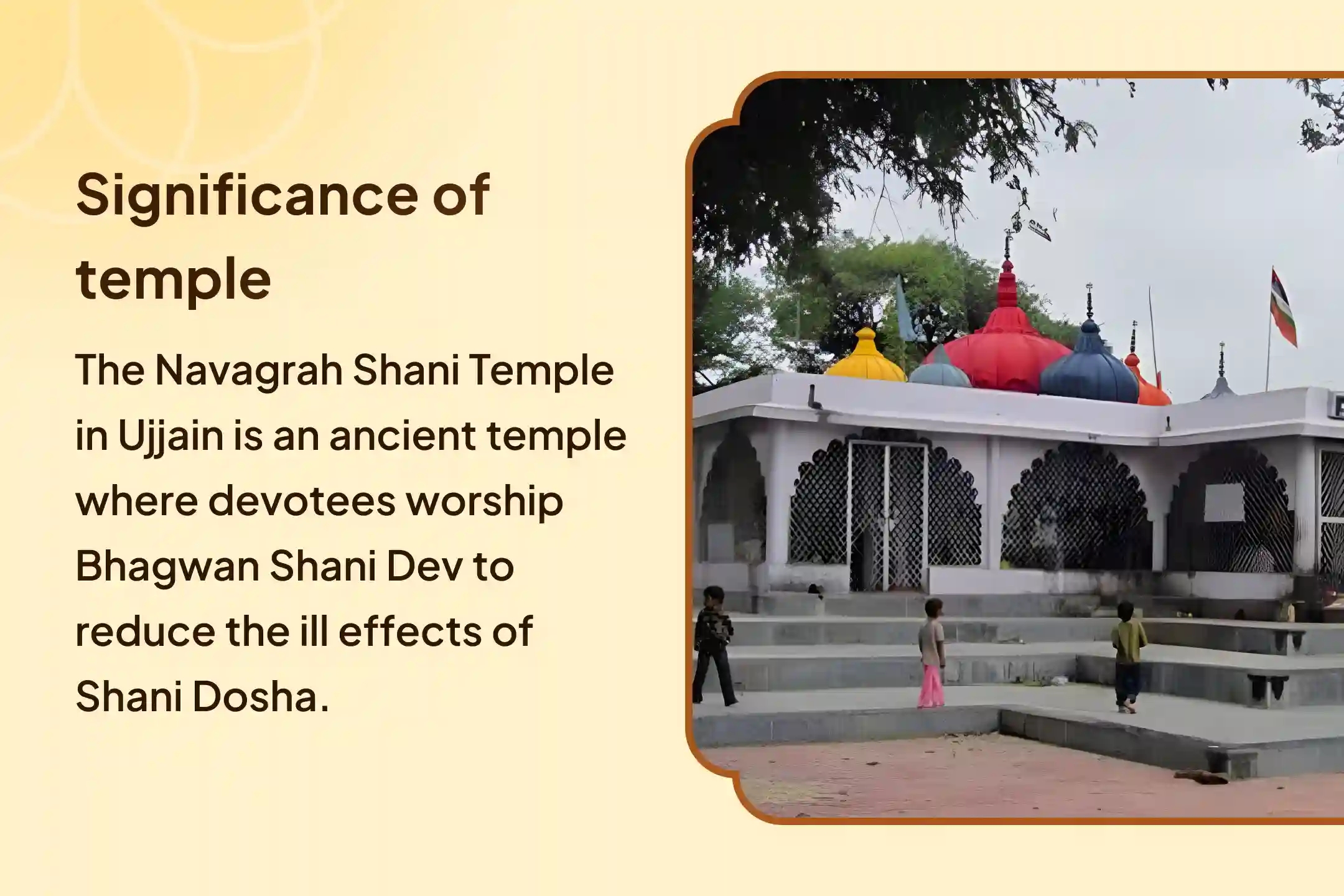 Significance of temple

The Navagrah Shani Temple in Ujjain is an ancient temple where devotees worship Bhagwan Shani Dev to reduce the ill effects of Shani Dosha.